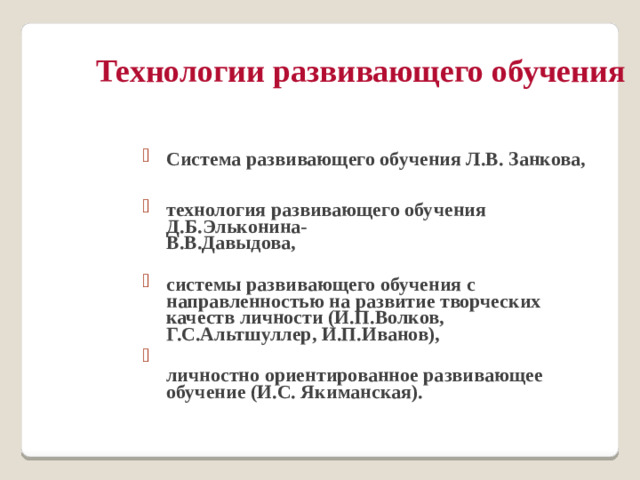 Технологии развивающего обучения

Система развивающего обучения Л.В. Занкова,

технология развивающего обучения Д.Б.Эльконина-В.В.Давыдова,

системы развивающего обучения с направленностью на развитие творческих качеств личности (И.П.Волков, Г.С.Альтшуллер, И.П.Иванов),

личностно ориентированное развивающее обучение (И.С. Якиманская).